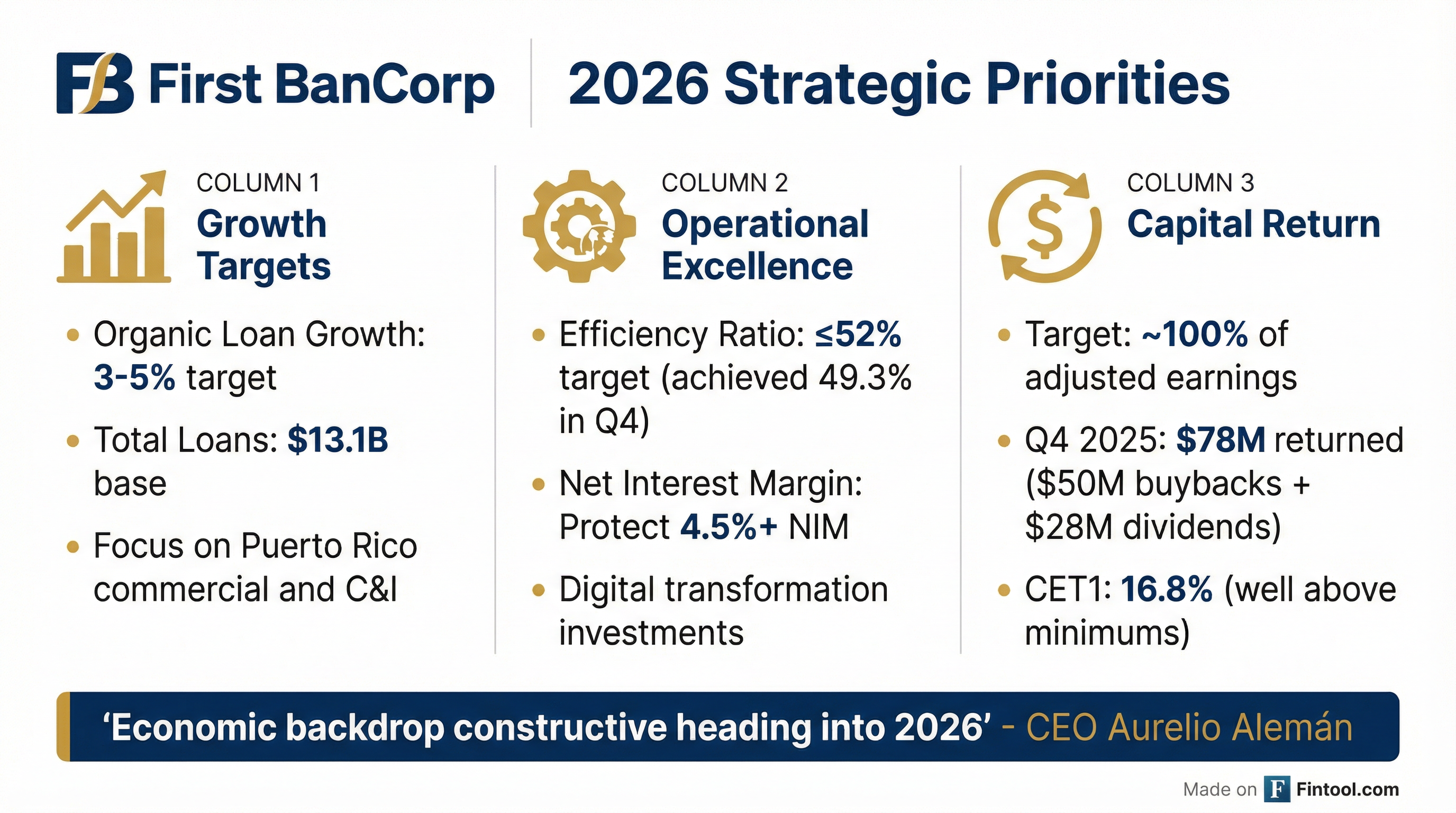 FB First BanCorp

2026 Strategic Priorities

COLUMN 1
Growth Targets

• Organic Loan Growth: 3-5% target
• Total Loans: $13.1B base
• Focus on Puerto Rico commercial and C&I

COLUMN 2
Operational Excellence

• Efficiency Ratio: ≤52% target (achieved 49.3% in Q4)
• Net Interest Margin: Protect 4.5%+ NIM
• Digital transformation investments

COLUMN 3
Capital Return

• Target: ~100% of adjusted earnings
• Q4 2025: $78M returned ($50M buybacks + $28M dividends)
• CET1: 16.8% (well above minimums)

'Economic backdrop constructive heading into 2026' - CEO Aurelio Alemán

Made on F Fintool.com